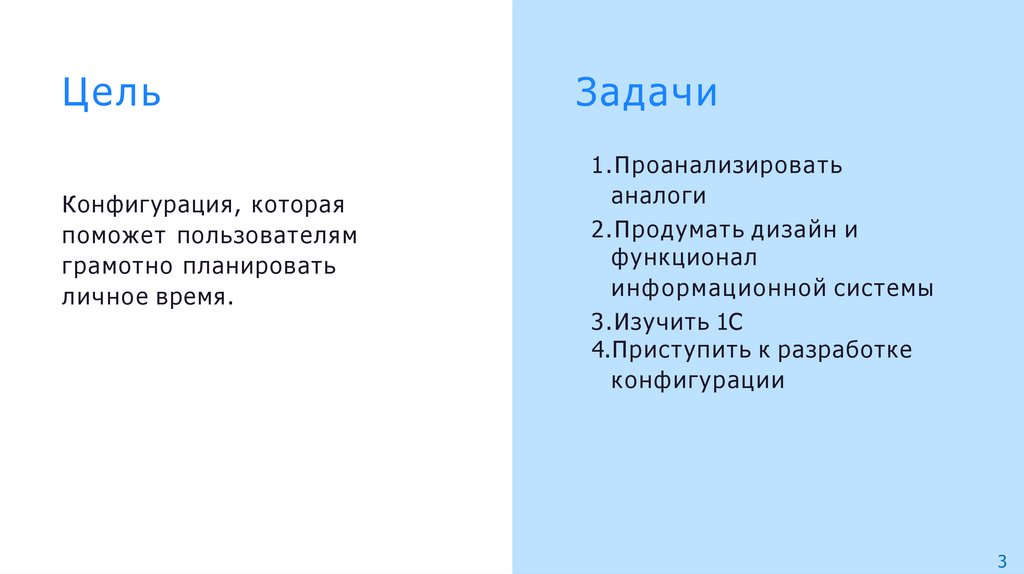 Цель

Конфигурация, которая поможет пользователям грамотно планировать личное время.

Задачи

1.Проанализировать аналоги
2.Продумать дизайн и функционал информационной системы
3.Изучить 1С
4.Приступить к разработке конфигурации

3